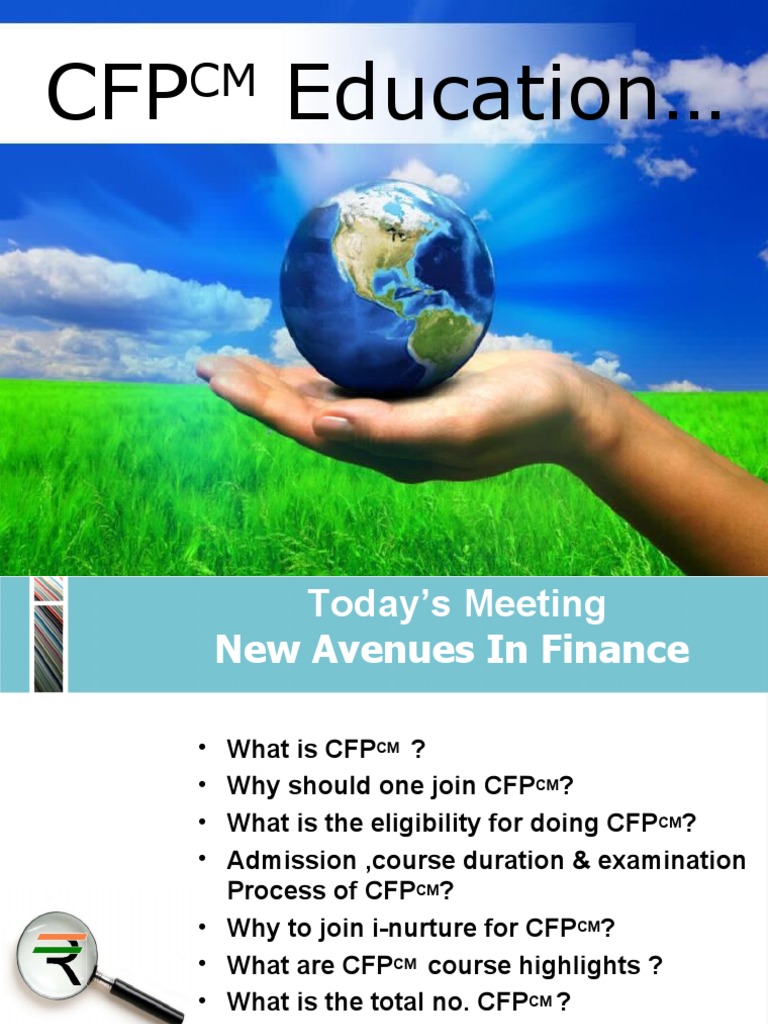 CFP$^{CM}$ Education…

Today's Meeting
New Avenues In Finance

• What is CFP$^{CM}$ ?
• Why should one join CFP$^{CM}$?
• What is the eligibility for doing CFP$^{CM}$?
• Admission ,course duration & examination Process of CFP$^{CM}$?
• Why to join i-nurture for CFP$^{CM}$?
• What are CFP$^{CM}$ course highlights ?
• What is the total no. CFP$^{CM}$ ?